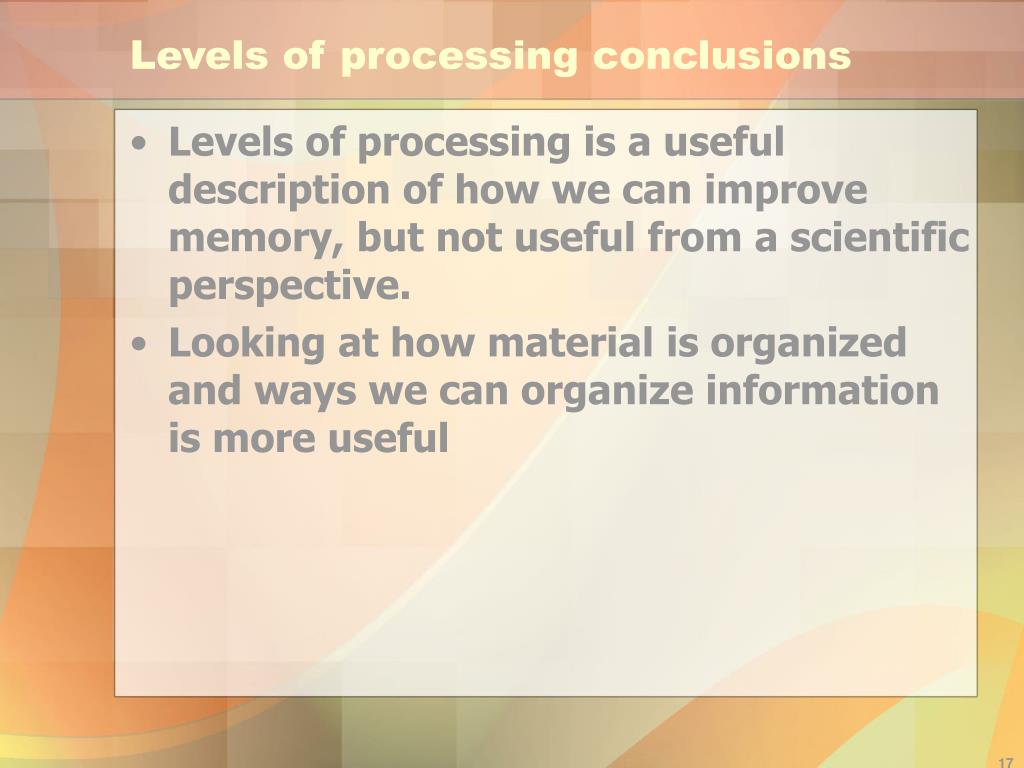 Levels of processing conclusions

• Levels of processing is a useful description of how we can improve memory, but not useful from a scientific perspective.

• Looking at how material is organized and ways we can organize information is more useful

17